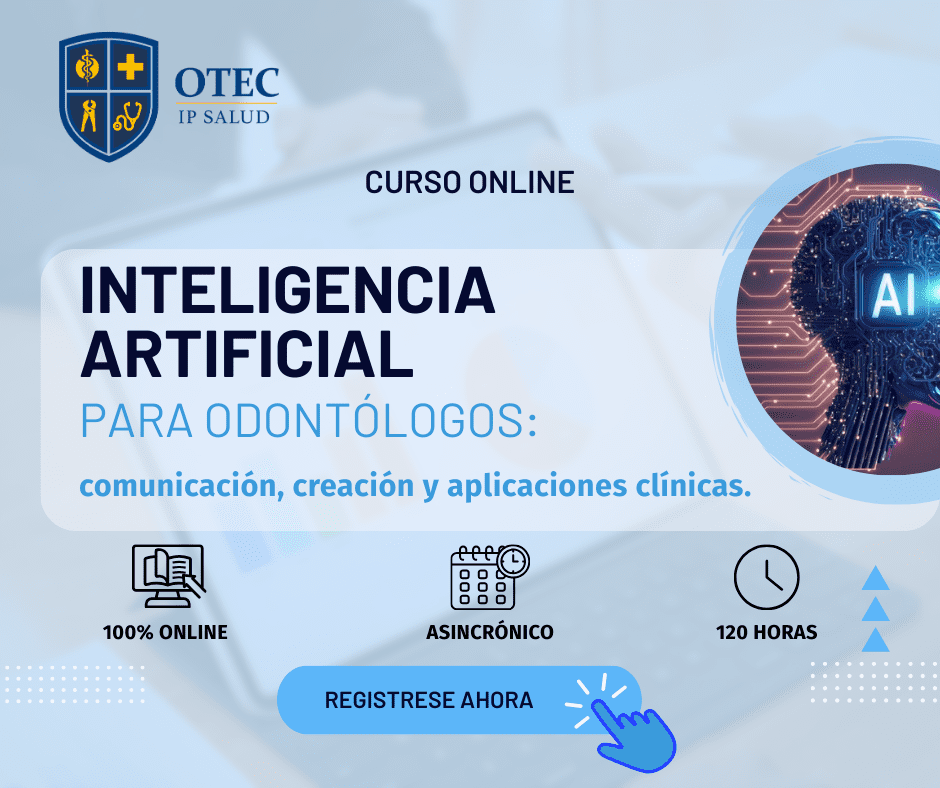 OTEC
IP SALUD

CURSO ONLINE

INTELIGENCIA ARTIFICIAL

PARA ODONTÓLOGOS:

comunicación, creación y aplicaciones clínicas.

AI

100% ONLINE

ASINCRÓNICO

120 HORAS

REGISTRESE AHORA